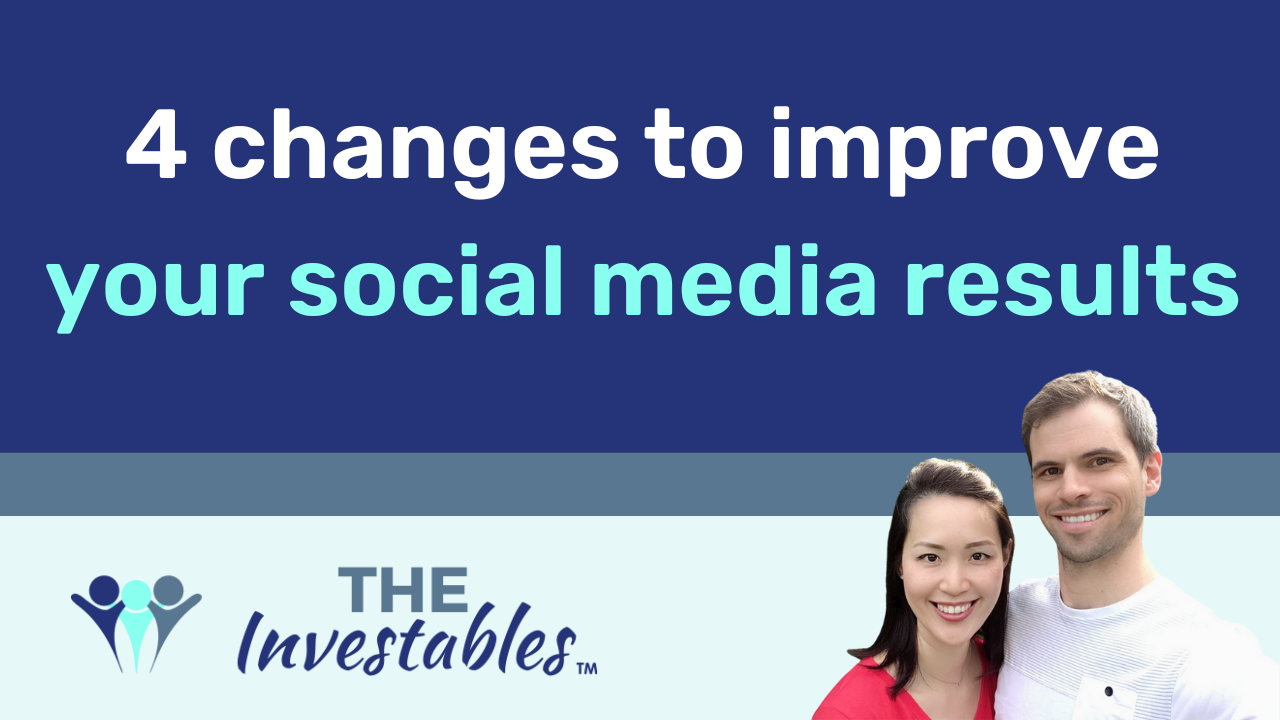 4 changes to improve your social media results

THE Investables™